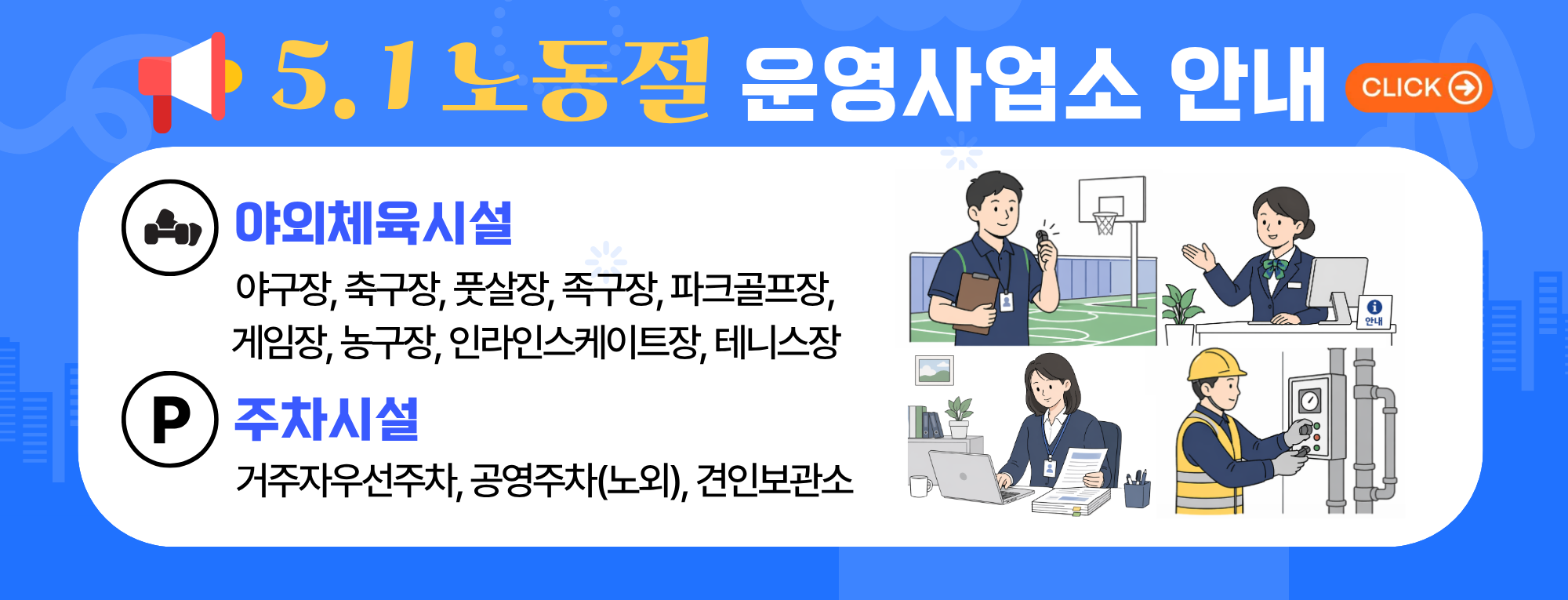 5.1 노동절 운영사업소 안내 CLICK

야외체육시설
야구장, 축구장, 풋살장, 족구장, 파크골프장, 게임장, 농구장, 인라인스케이트장, 테니스장

P
주차시설
거주자우선주차, 공영주차(노외), 견인보관소

안내